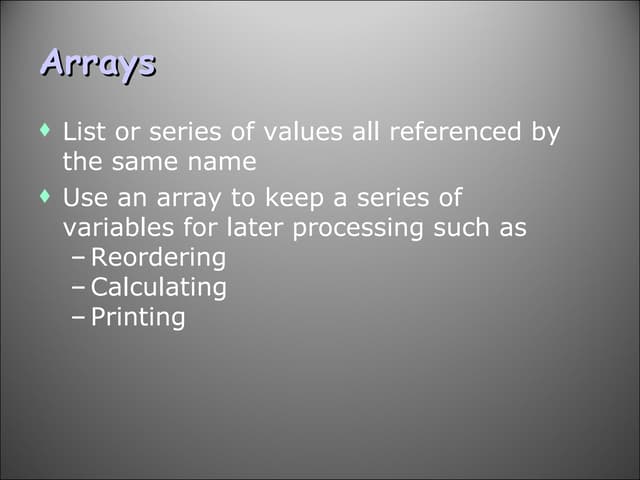 Arrays

♦ List or series of values all referenced by the same name

♦ Use an array to keep a series of variables for later processing such as
– Reordering
– Calculating
– Printing